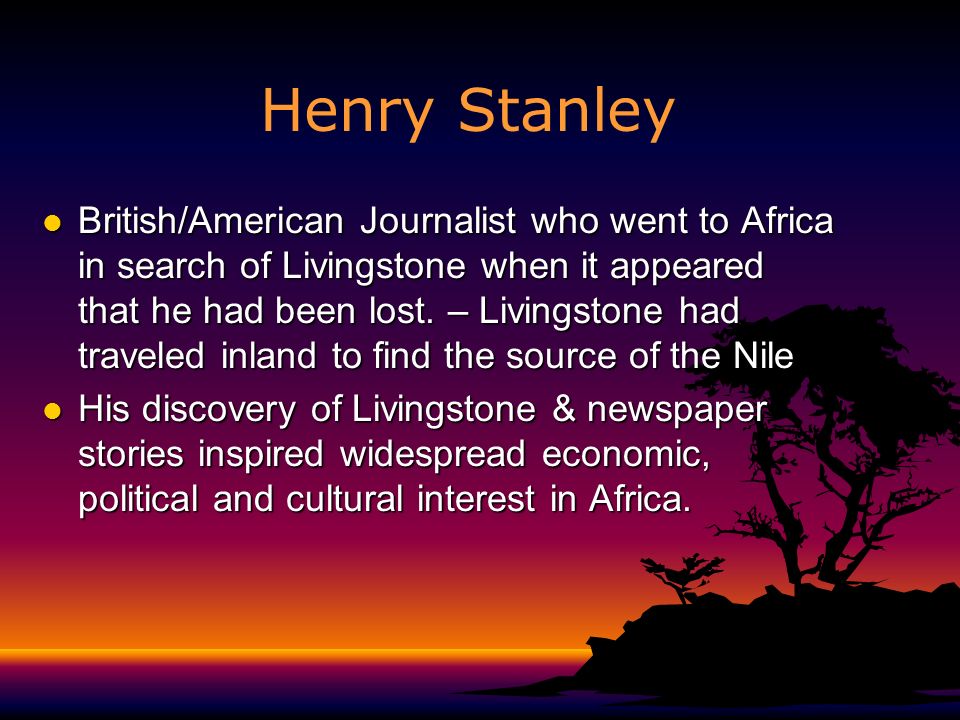 Henry Stanley

- British/American Journalist who went to Africa in search of Livingstone when it appeared that he had been lost. – Livingstone had traveled inland to find the source of the Nile
- His discovery of Livingstone & newspaper stories inspired widespread economic, political and cultural interest in Africa.